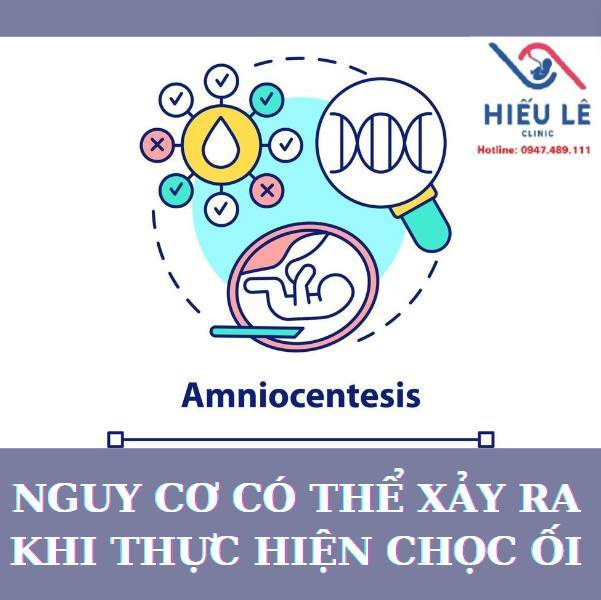 HIẾU LÊ
CLINIC
Hotline: 0947.489.111

Amniocentesis

NGUY CƠ CÓ THỂ XẢY RA KHI THỰC HIỆN CHỌC ỐI